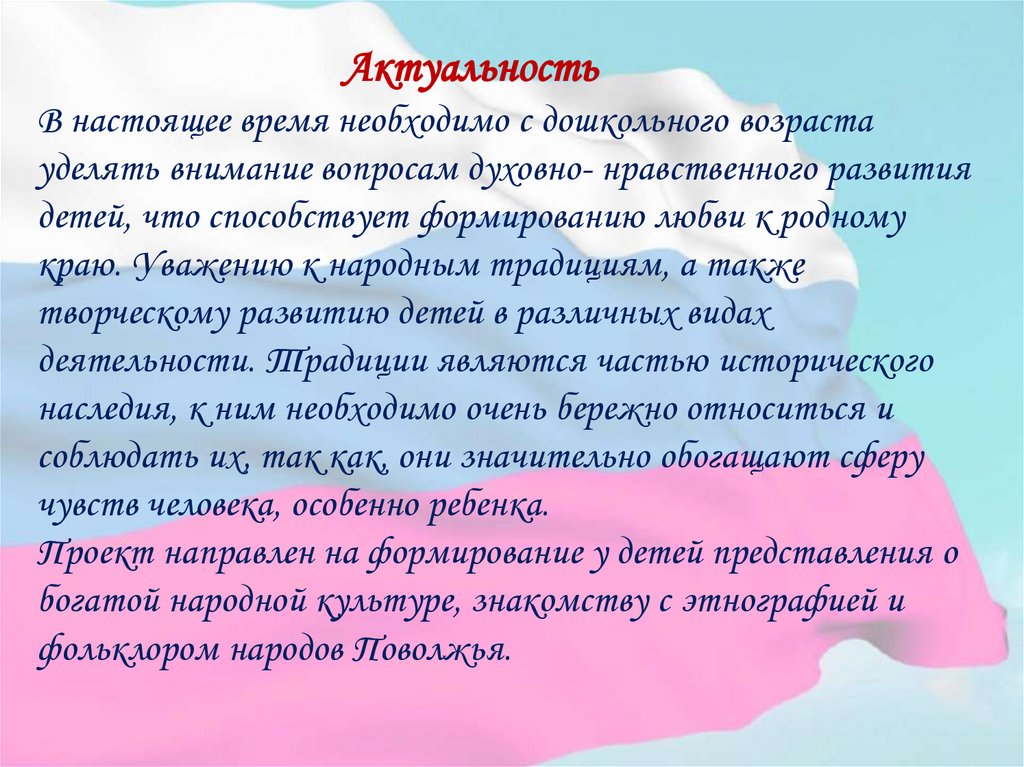 Актуальность

В настоящее время необходимо с дошкольного возраста уделять внимание вопросам духовно- нравственного развития детей, что способствует формированию любви к родному краю. Уважению к народным традициям, а также творческому развитию детей в различных видах деятельности. Традиции являются частью исторического наследия, к ним необходимо очень бережно относиться и соблюдать их, так как, они значительно обогащают сферу чувств человека, особенно ребенка.
Проект направлен на формирование у детей представления о богатой народной культуре, знакомству с этнографией и фольклором народов Поволжья.